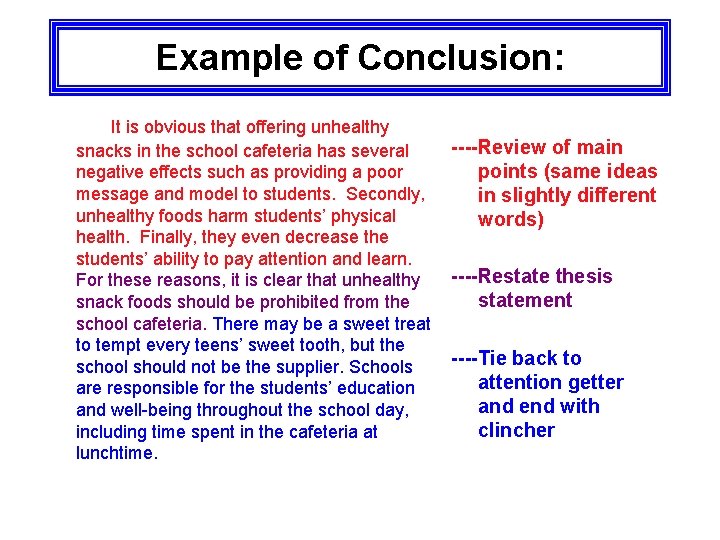 Example of Conclusion:

It is obvious that offering unhealthy snacks in the school cafeteria has several negative effects such as providing a poor message and model to students. Secondly, unhealthy foods harm students' physical health. Finally, they even decrease the students' ability to pay attention and learn. For these reasons, it is clear that unhealthy snack foods should be prohibited from the school cafeteria. There may be a sweet treat to tempt every teens' sweet tooth, but the school should not be the supplier. Schools are responsible for the students' education and well-being throughout the school day, including time spent in the cafeteria at lunchtime.

----Review of main points (same ideas in slightly different words)

----Restate thesis statement

----Tie back to attention getter and end with clincher